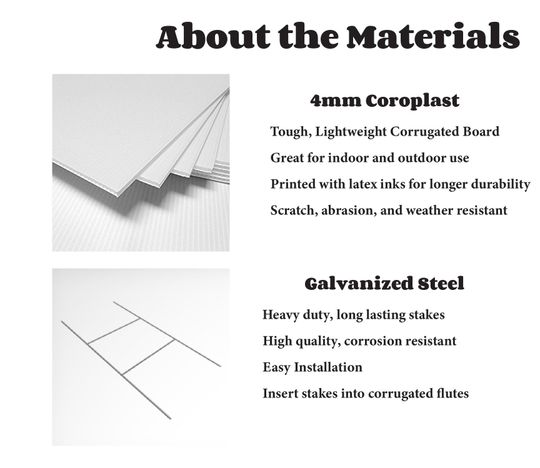 About the Materials

4mm Coroplast

Tough, Lightweight Corrugated Board

Great for indoor and outdoor use

Printed with latex inks for longer durability

Scratch, abrasion, and weather resistant

Galvanized Steel

Heavy duty, long lasting stakes

High quality, corrosion resistant

Easy Installation

Insert stakes into corrugated flutes